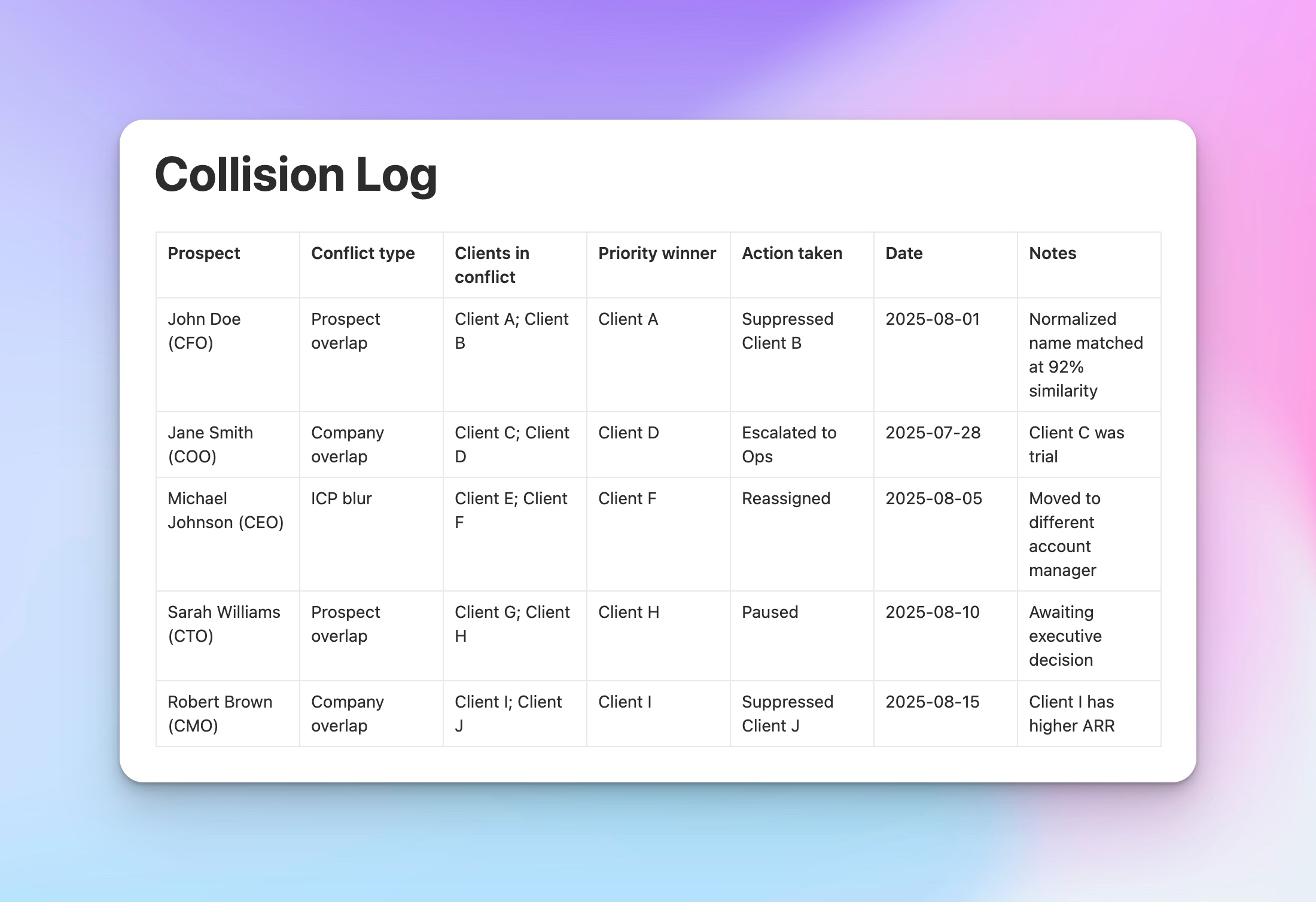 Collision Log

| Prospect | Conflict type | Clients in conflict | Priority winner | Action taken | Date | Notes |
|---|---|---|---|---|---|---|
| John Doe (CFO) | Prospect overlap | Client A; Client B | Client A | Suppressed Client B | 2025-08-01 | Normalized name matched at 92% similarity |
| Jane Smith (COO) | Company overlap | Client C; Client D | Client D | Escalated to Ops | 2025-07-28 | Client C was trial |
| Michael Johnson (CEO) | ICP blur | Client E; Client F | Client F | Reassigned | 2025-08-05 | Moved to different account manager |
| Sarah Williams (CTO) | Prospect overlap | Client G; Client H | Client H | Paused | 2025-08-10 | Awaiting executive decision |
| Robert Brown (CMO) | Company overlap | Client I; Client J | Client I | Suppressed Client J | 2025-08-15 | Client I has higher ARR |